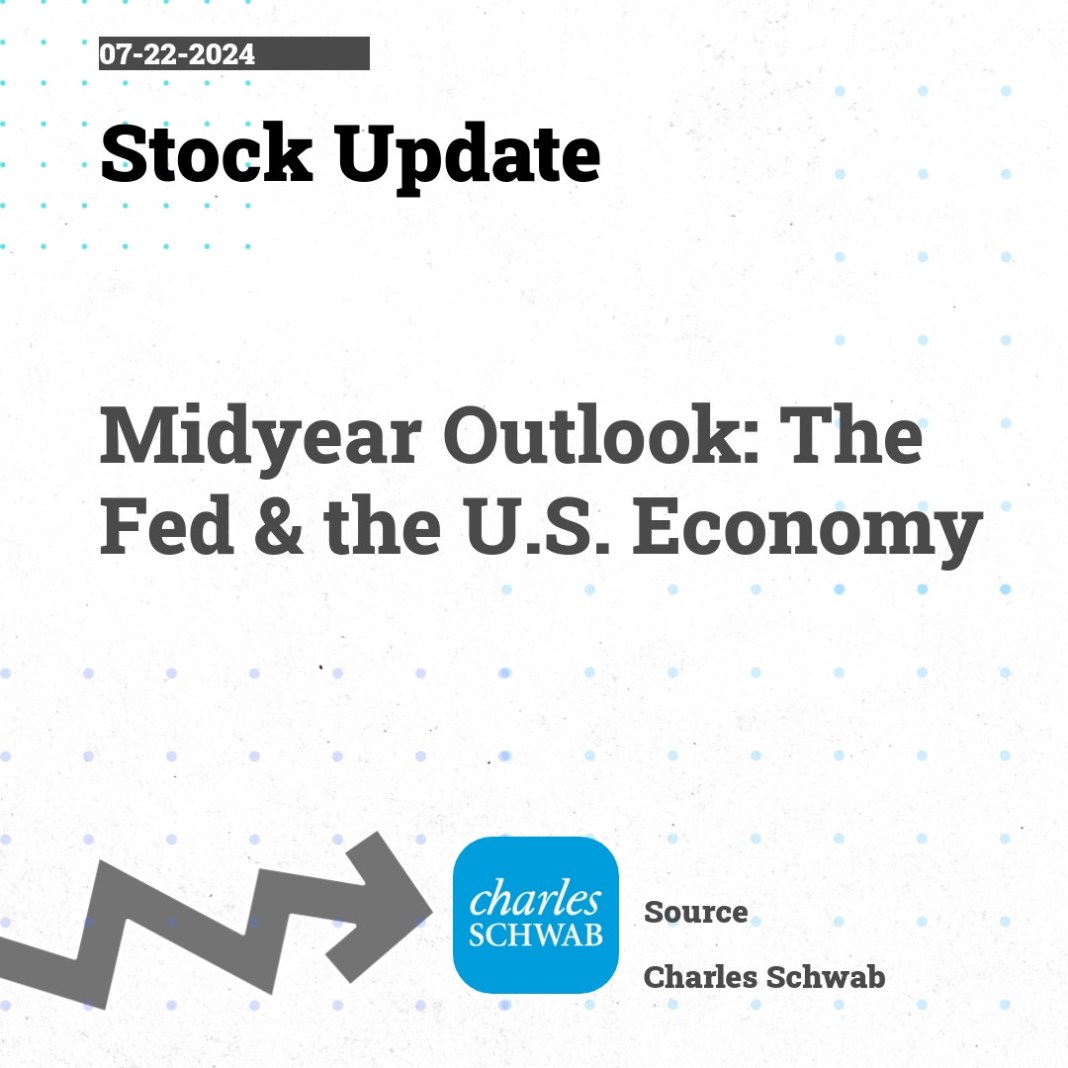 07-22-2024

Stock Update

Midyear Outlook: The Fed & the U.S. Economy

charles SCHWAB

Source

Charles Schwab